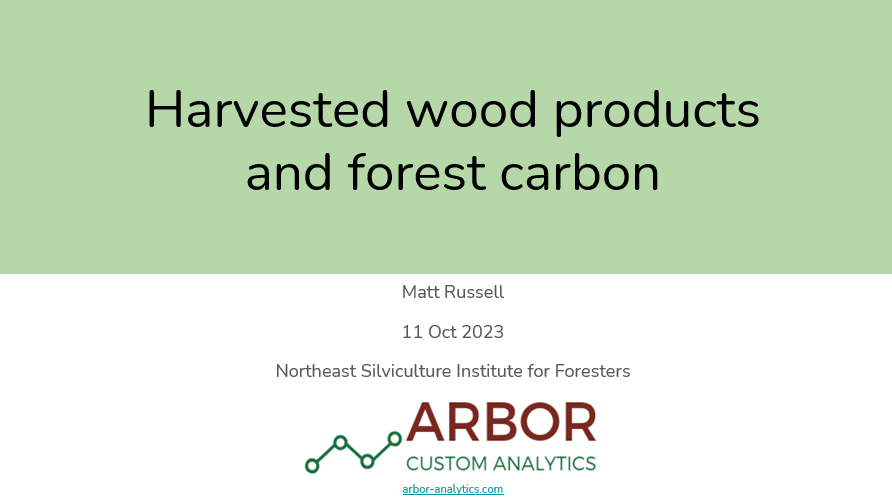 Harvested wood products and forest carbon

Matt Russell

11 Oct 2023

Northeast Silviculture Institute for Foresters

ARBOR
CUSTOM ANALYTICS

arbor-analytics.com